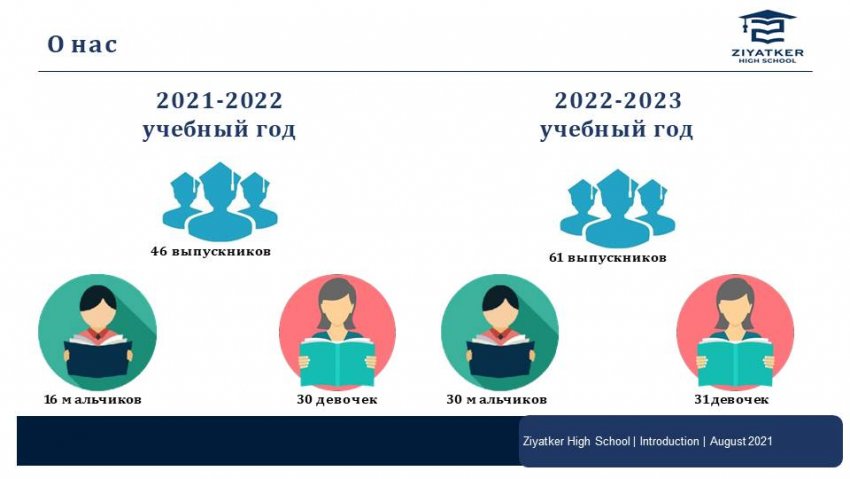 О нас

ZIYATKER HIGH SCHOOL

2021-2022 учебный год

46 выпускников

16 мальчиков

30 девочек

2022-2023 учебный год

61 выпускников

30 мальчиков

31девочек

Ziyatker High School | Introduction | August 2021